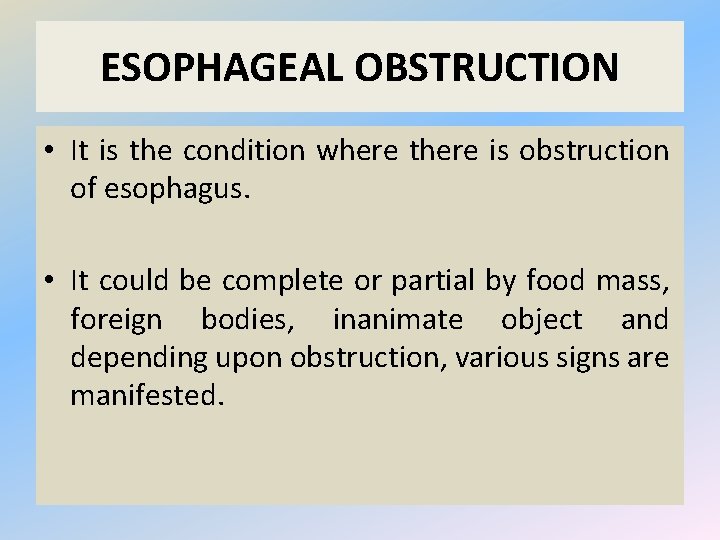 ESOPHAGEAL OBSTRUCTION

• It is the condition where there is obstruction of esophagus.

• It could be complete or partial by food mass, foreign bodies, inanimate object and depending upon obstruction, various signs are manifested.